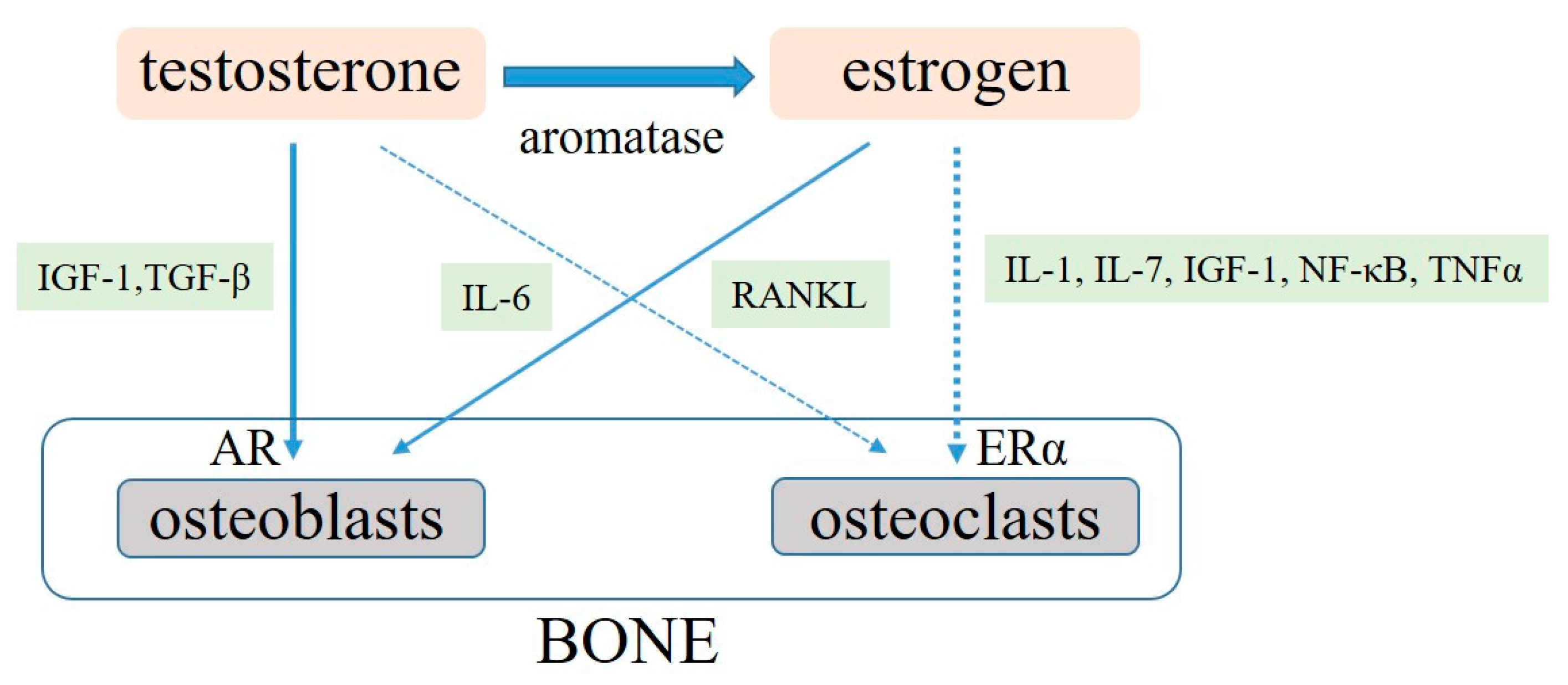 testosterone

estrogen

aromatase

IGF-1,TGF-β

IL-6

RANKL

IL-1, IL-7, IGF-1, NF-κB, TNFα

AR

ERα

osteoblasts

osteoclasts

BONE